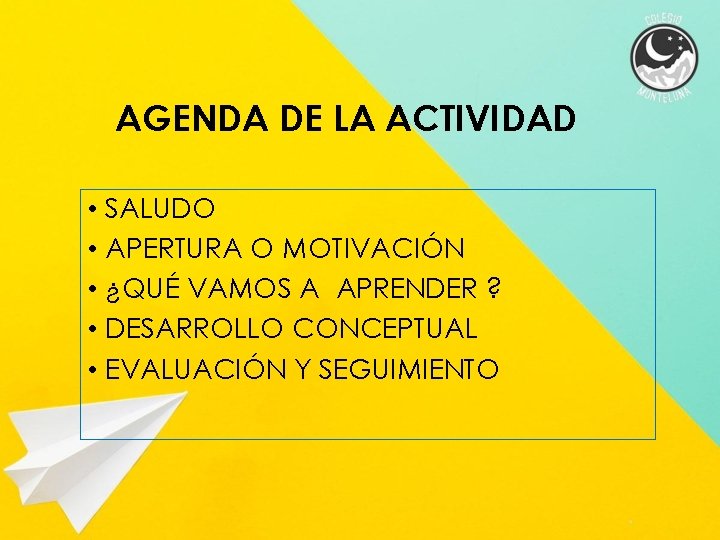 COLEGIO MONTELUNA

AGENDA DE LA ACTIVIDAD

• SALUDO
• APERTURA O MOTIVACIÓN
• ¿QUÉ VAMOS A APRENDER ?
• DESARROLLO CONCEPTUAL
• EVALUACIÓN Y SEGUIMIENTO